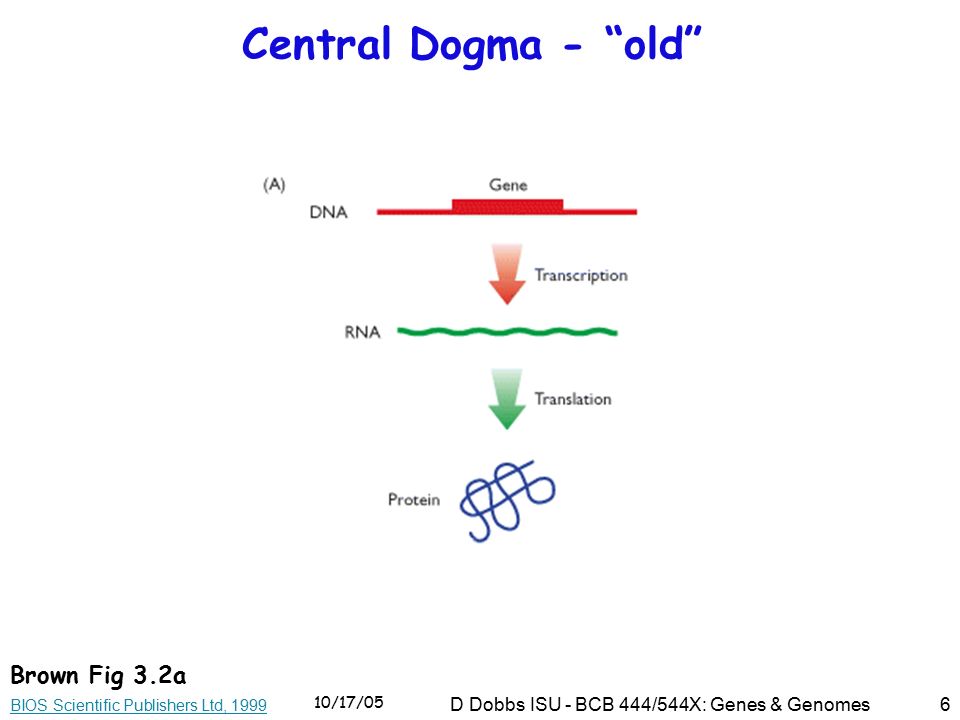 Central Dogma - “old”

(A)
Gene
DNA
Transcription
RNA
Translation
Protein

Brown Fig 3.2a
BIOS Scientific Publishers Ltd, 1999

10/17/05

D Dobbs ISU - BCB 444/544X: Genes & Genomes

6